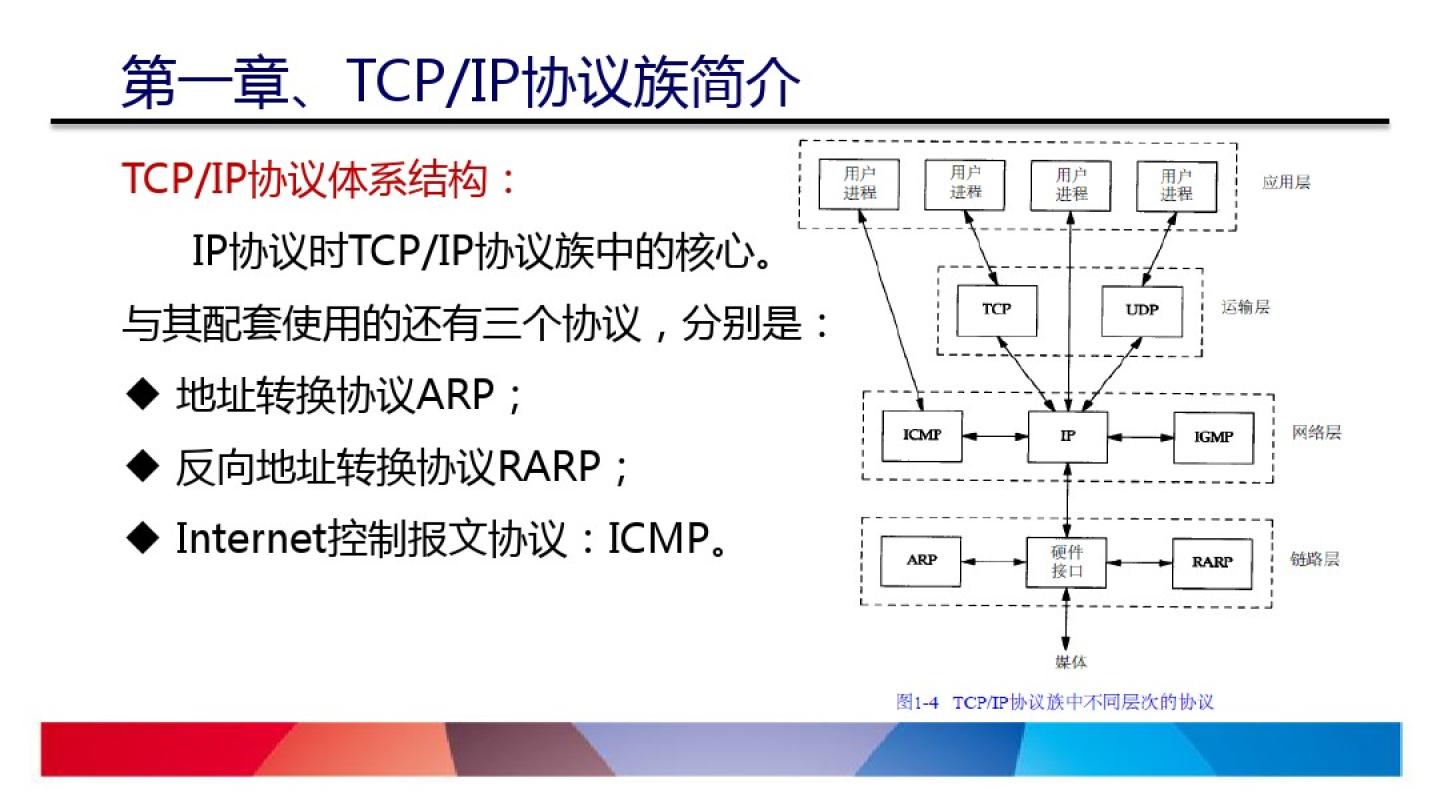 第一章、TCP/IP协议族简介

TCP/IP协议体系结构：

IP协议时TCP/IP协议族中的核心。与其配套使用的还有三个协议，分别是：

◆ 地址转换协议ARP；

◆ 反向地址转换协议RARP；

◆ Internet控制报文协议：ICMP。

用户进程
用户进程
用户进程
用户进程
应用层

TCP
UDP
运输层

ICMP
IP
IGMP
网络层

ARP
硬件接口
RARP
链路层

媒体

图1-4 TCP/IP协议族中不同层次的协议